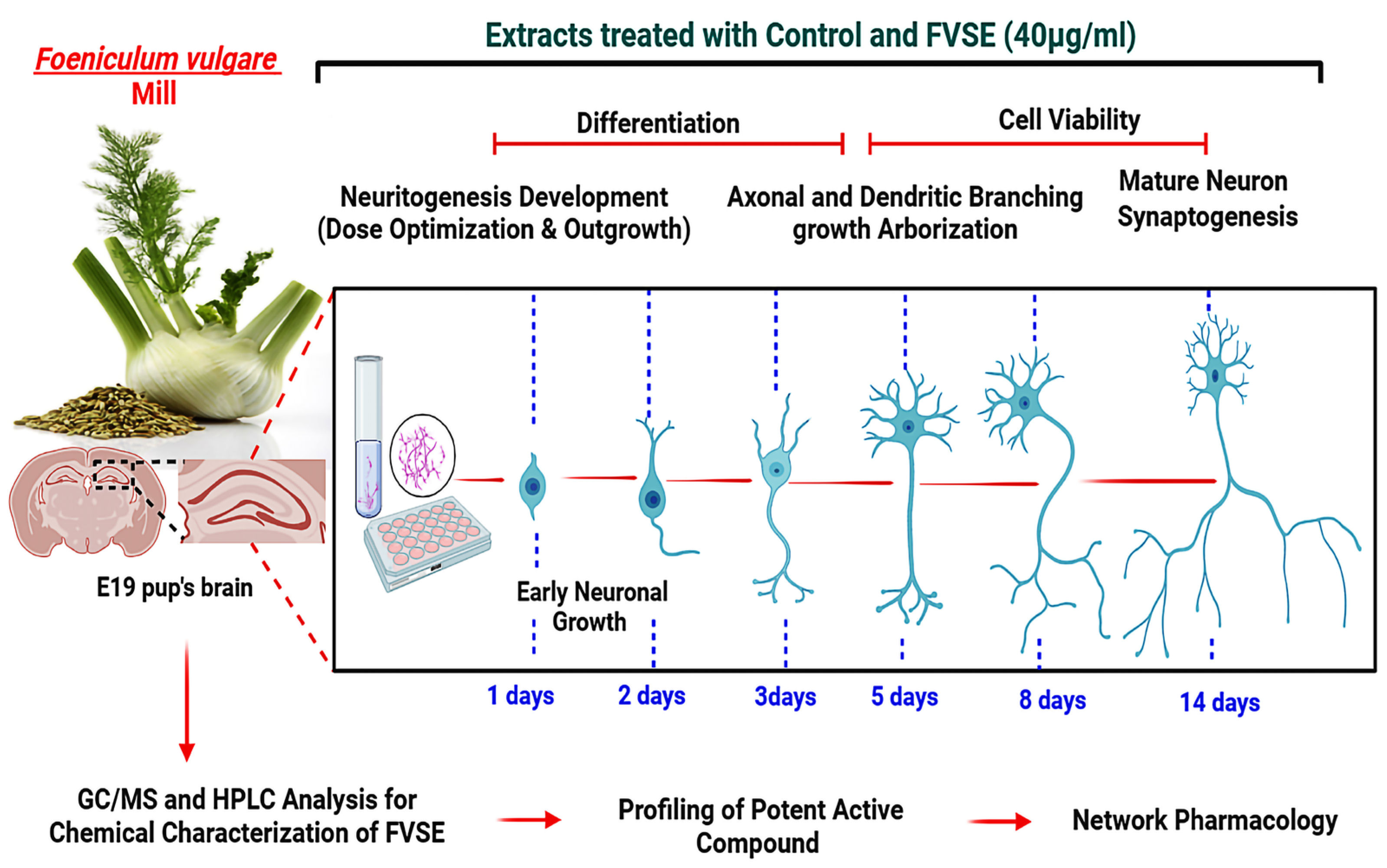 Foeniculum vulgare
Mill

Extracts treated with Control and FVSE (40µg/ml)

Differentiation

Cell Viability

Neuritogenesis Development (Dose Optimization & Outgrowth)

Axonal and Dendritic Branching growth Arborization

Mature Neuron Synaptogenesis

E19 pup's brain

Early Neuronal Growth

1 days

2 days

3days

5 days

8 days

14 days

GC/MS and HPLC Analysis for Chemical Characterization of FVSE

Profiling of Potent Active Compound

Network Pharmacology